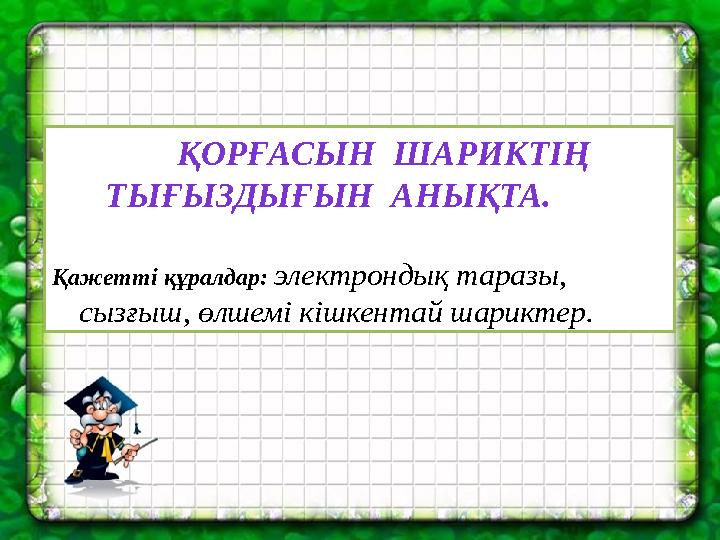 ҚОРҒАСЫН ШАРИКТІҢ ТЫҒЫЗДЫҒЫН АНЫҚТА.

Қажетті құралдар: электрондық таразы, сызғыш, өлшемі кішкентай шариктер.